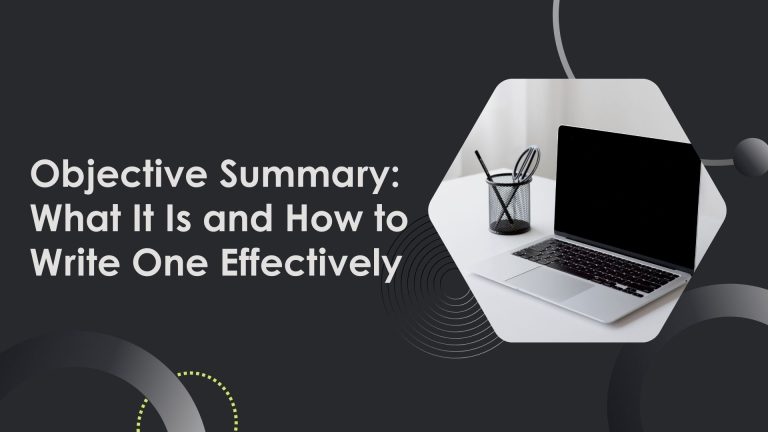 Objective Summary: What It Is and How to Write One Effectively